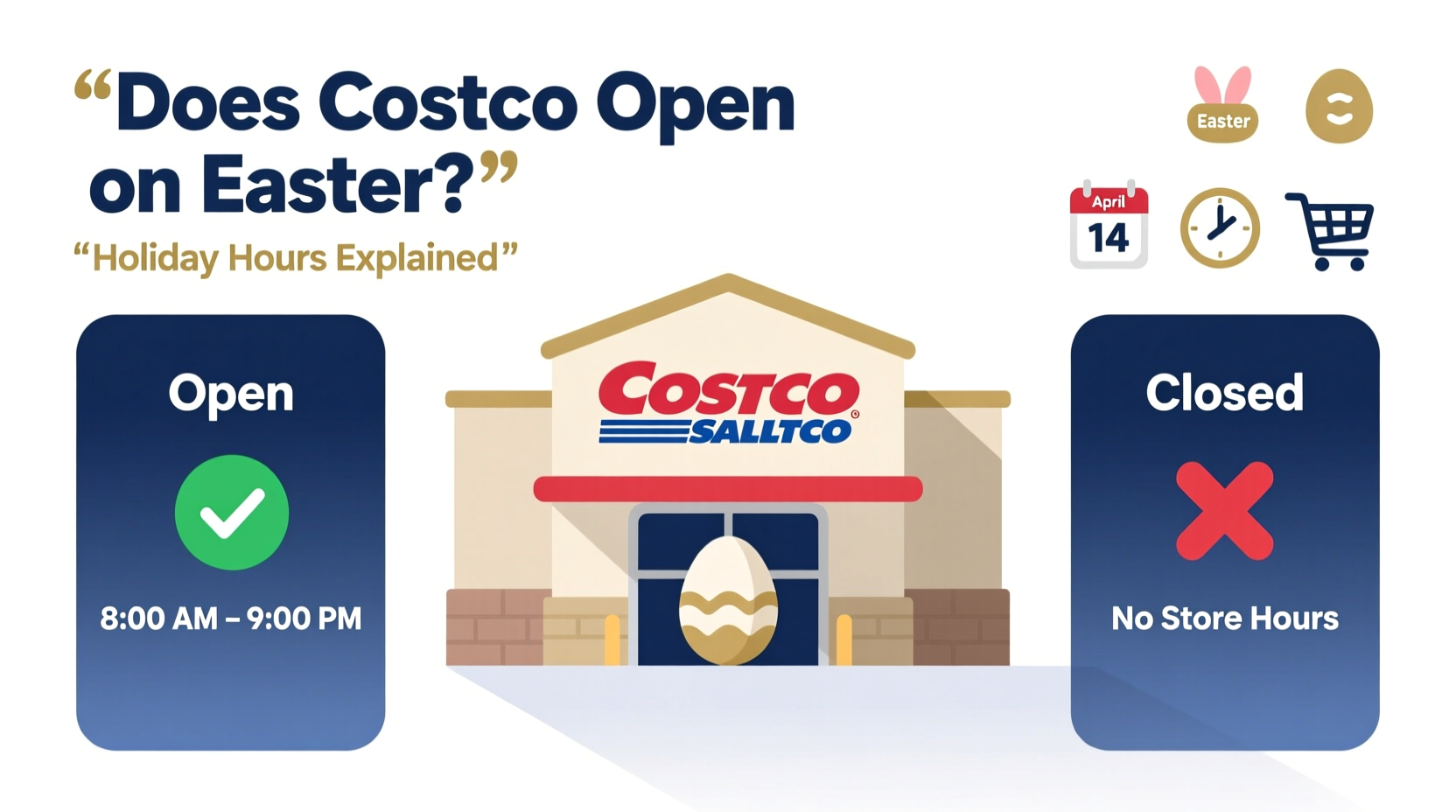 “Does Costco Open on Easter?”

“Holiday Hours Explained”

Easter

April

14

Open

8:00 AM – 9:00 PM

COSTCO

SALLTCO

Closed

No Store Hours